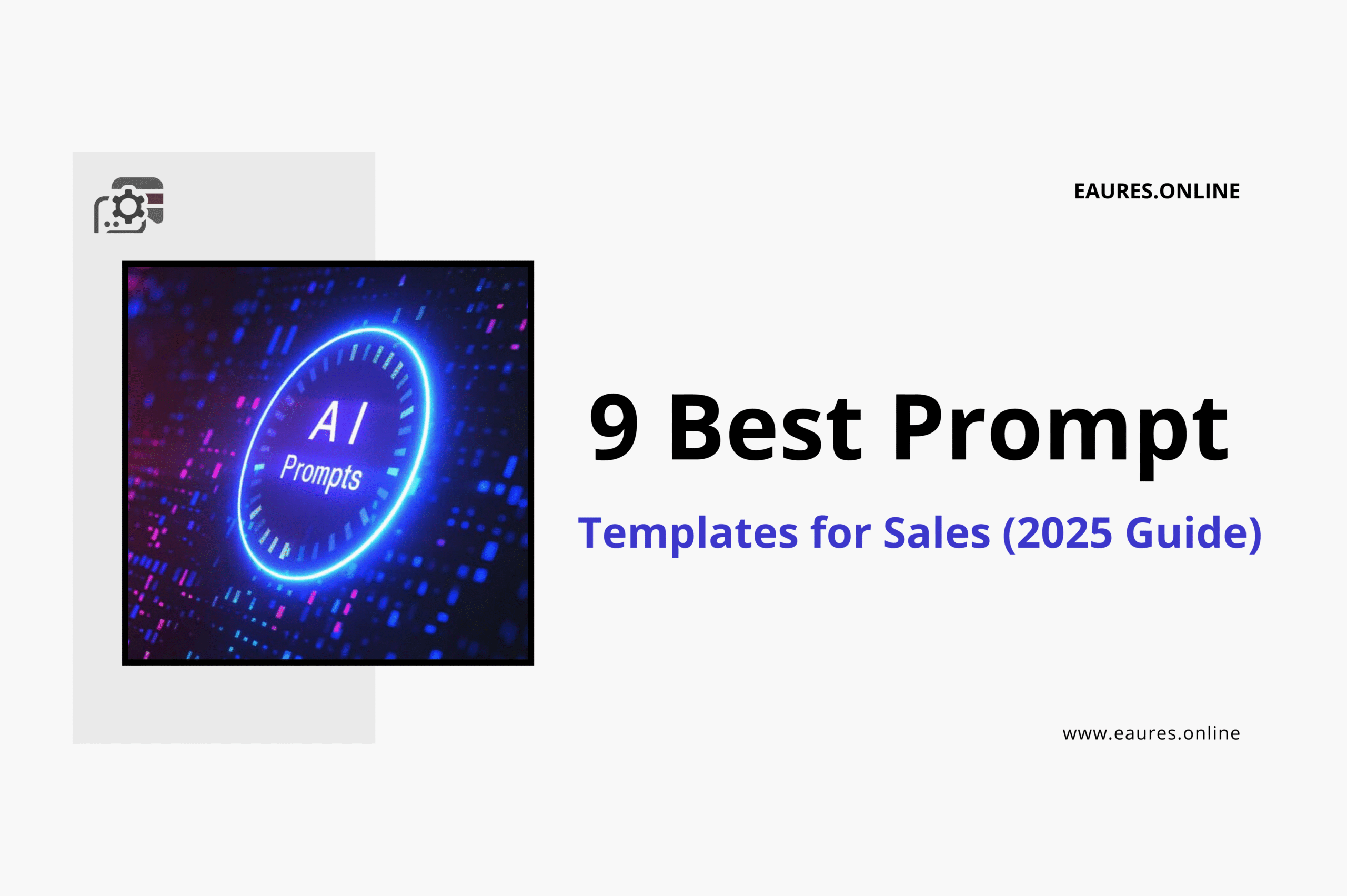 EAURES.ONLINE

AI
Prompts

9 Best Prompt

Templates for Sales (2025 Guide)

www.eaures.online